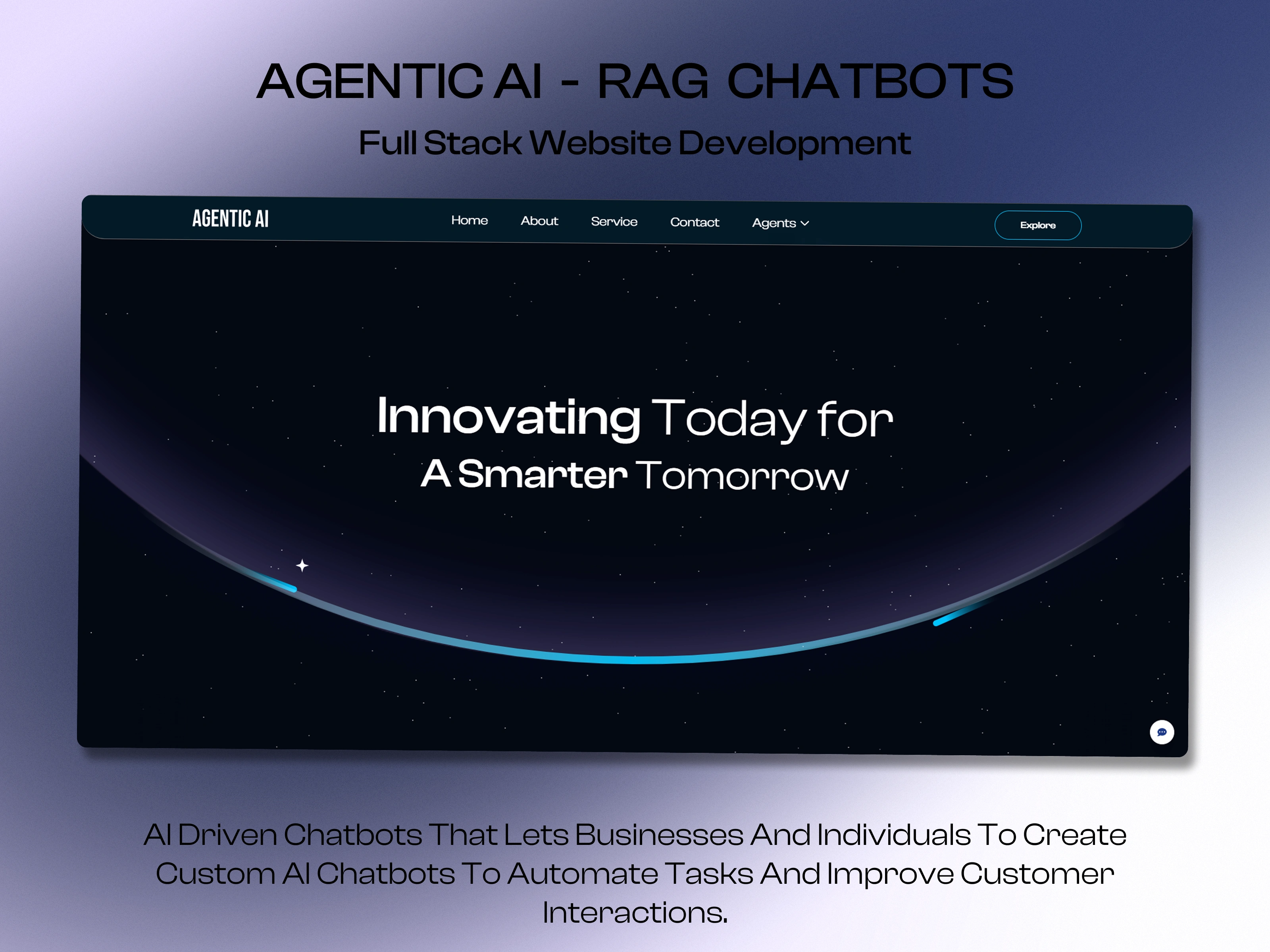 AGENTIC AI - RAG CHATBOTS

Full Stack Website Development

AGENTIC AI

Home About Service Contact Agents

Explore

Innovating Today for
A Smarter Tomorrow

AI Driven Chatbots That Lets Businesses And Individuals To Create Custom AI Chatbots To Automate Tasks And Improve Customer Interactions.